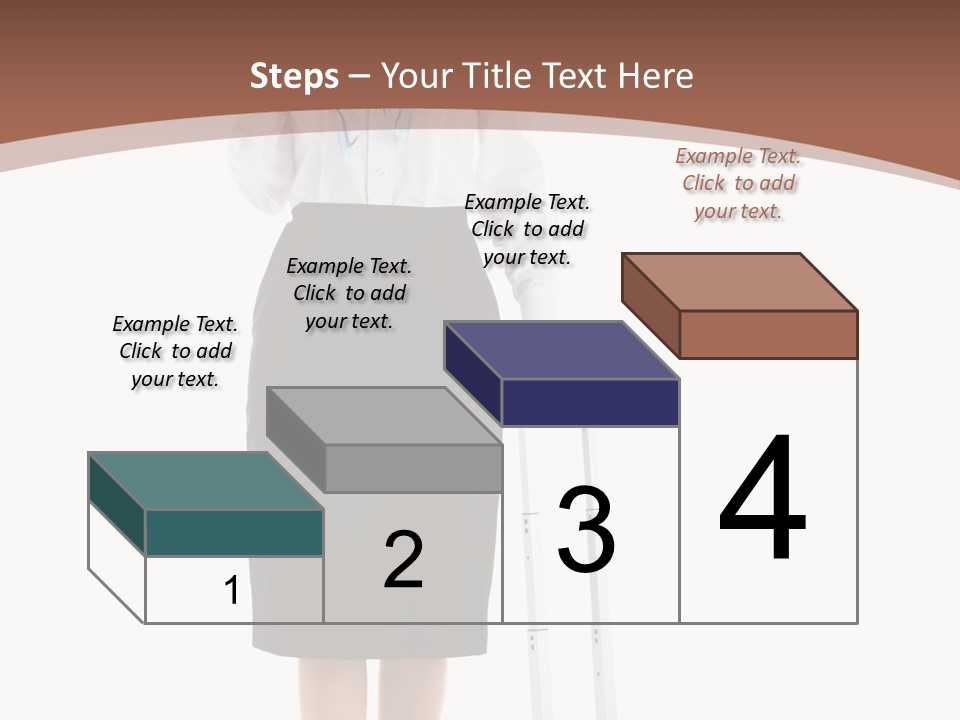 Steps – Your Title Text Here

Example Text. Click to add your text.

Example Text. Click to add your text.

Example Text. Click to add your text.

Example Text. Click to add your text.

1

2

3

4